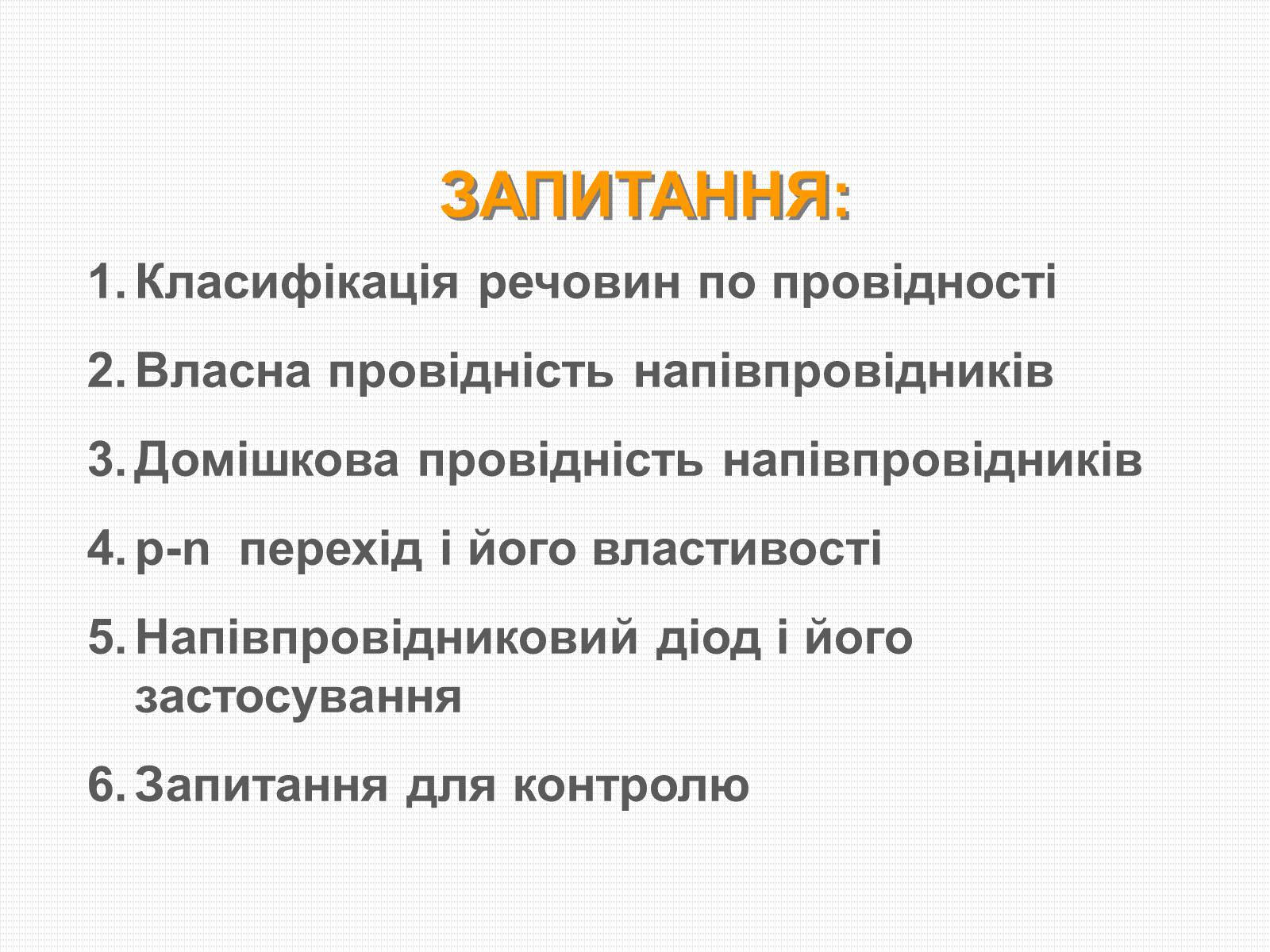 ЗАПИТАННЯ:

1. Класифікація речовин по провідності
2. Власна провідність напівпровідників
3. Домішкова провідність напівпровідників
4. p-n  перехід і його властивості
5. Напівпровідниковий діод і його застосування
6. Запитання для контролю